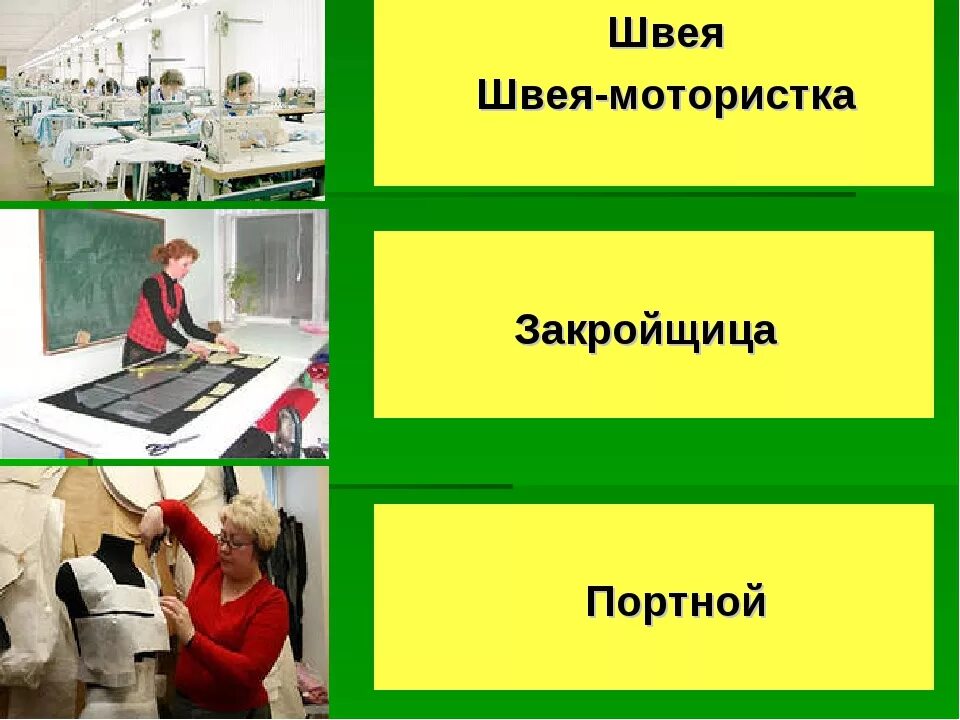 Швея
Швея-мотористка

Закройщица

Портной